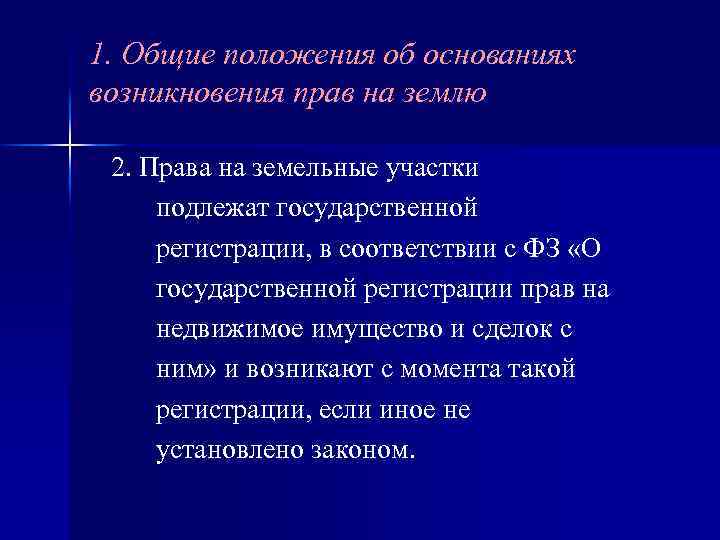 1. Общие положения об основаниях возникновения прав на землю

2. Права на земельные участки подлежат государственной регистрации, в соответствии с ФЗ «О государственной регистрации прав на недвижимое имущество и сделок с ним» и возникают с момента такой регистрации, если иное не установлено законом.